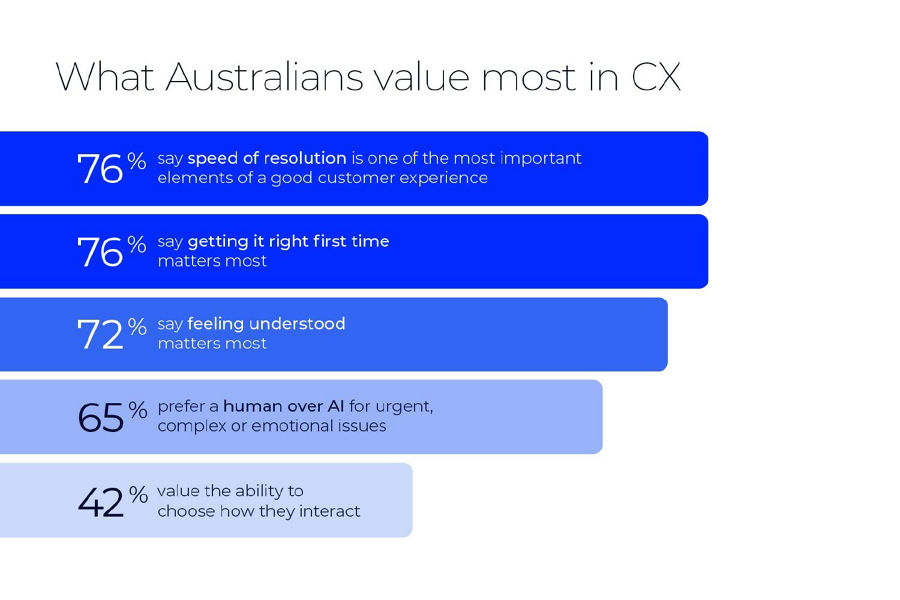 What Australians value most in CX

76% say speed of resolution is one of the most important elements of a good customer experience

76% say getting it right first time matters most

72% say feeling understood matters most

65% prefer a human over AI for urgent, complex or emotional issues

42% value the ability to choose how they interact